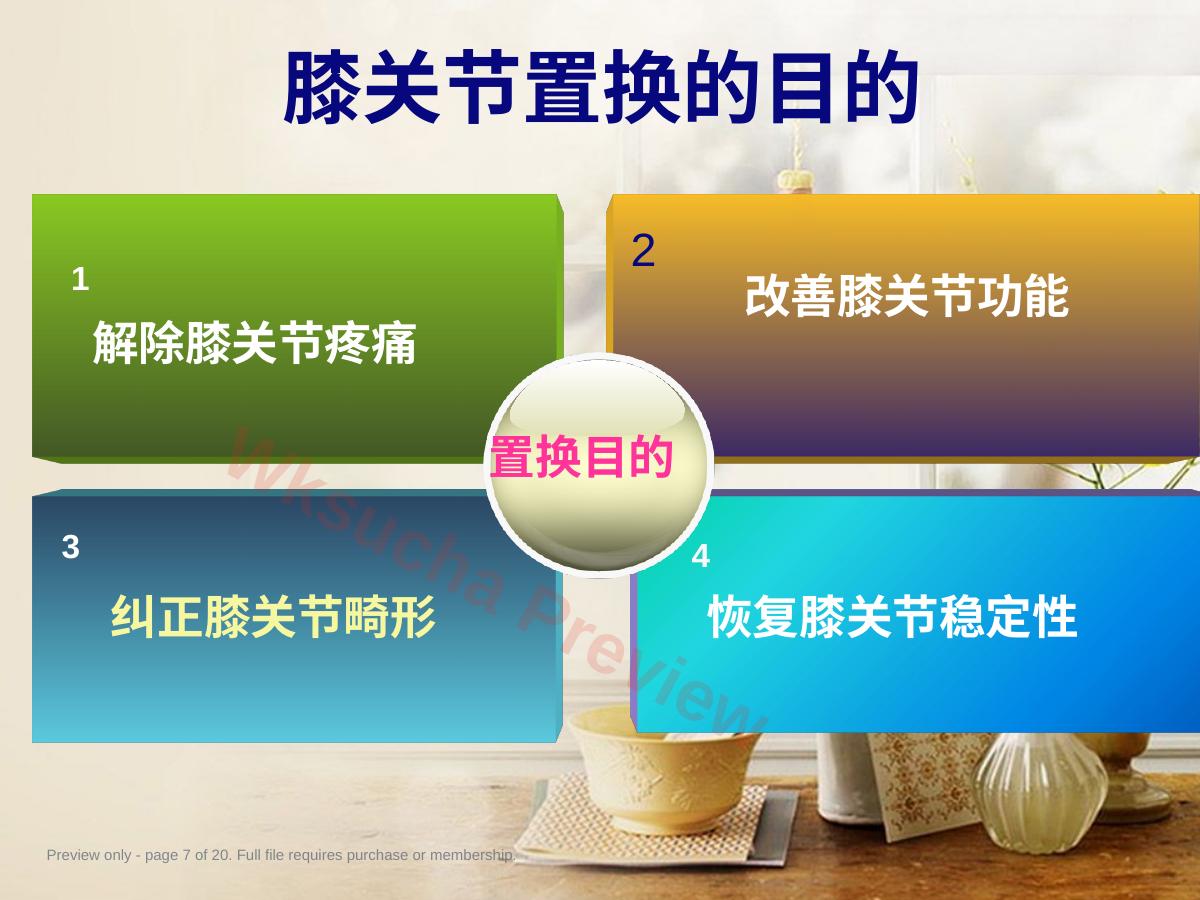 膝关节置换的目的

1
解除膝关节疼痛

2
改善膝关节功能

置换目的

3
纠正膝关节畸形

4
恢复膝关节稳定性

Wksucha Preview

Preview only - page 7 of 20. Full file requires purchase or membership.